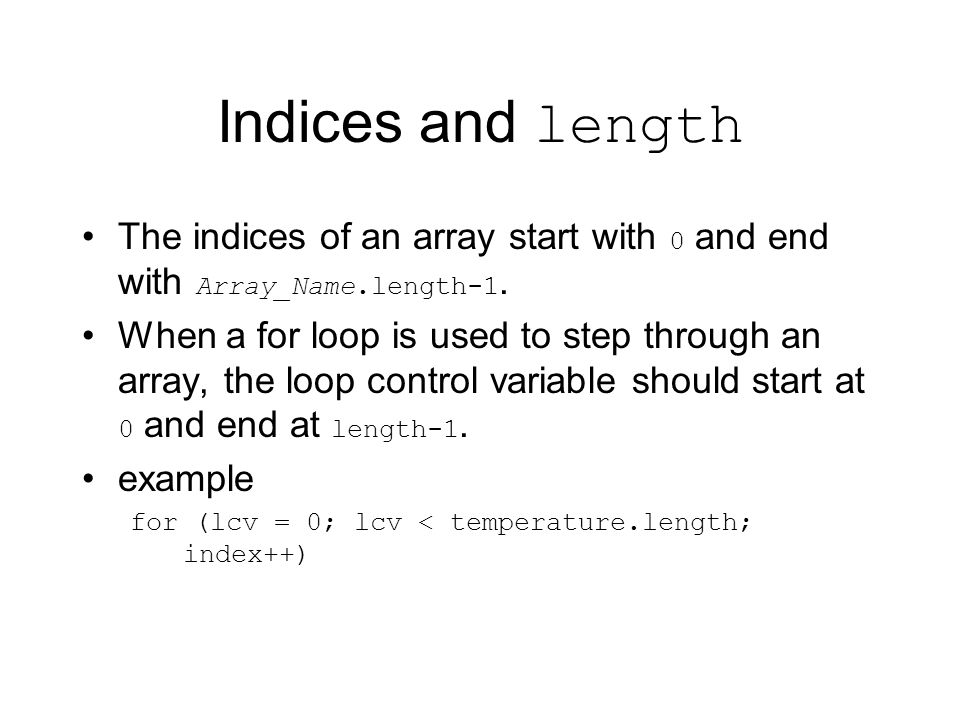 Indices and length

• The indices of an array start with 0 and end with Array_Name.length-1.

• When a for loop is used to step through an array, the loop control variable should start at 0 and end at length-1.

• example

for (lcv = 0; lcv < temperature.length; index++)